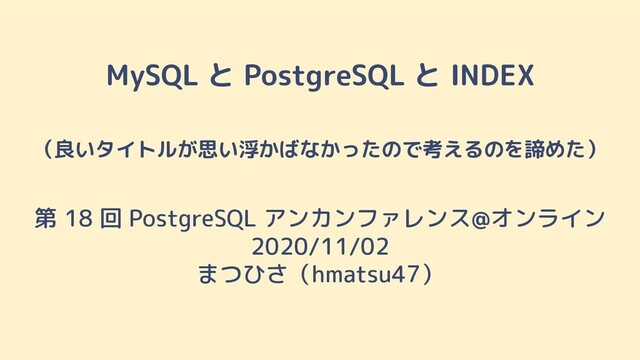 MySQL と PostgreSQL と INDEX

（良いタイトルが思い浮かばなかったので考えるのを諦めた）

第 18 回 PostgreSQL アンカンファレンス@オンライン
2020/11/02
まつひさ（hmatsu47）